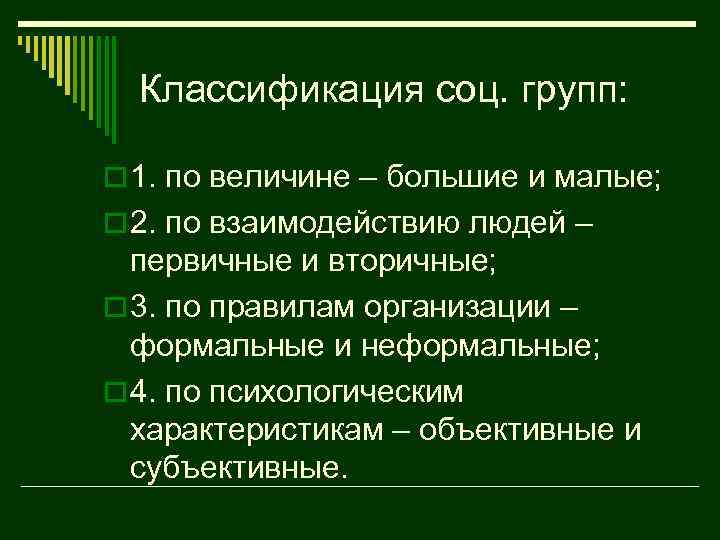 Классификация соц. групп:

1. по величине – большие и малые;

2. по взаимодействию людей – первичные и вторичные;

3. по правилам организации – формальные и неформальные;

4. по психологическим характеристикам – объективные и субъективные.